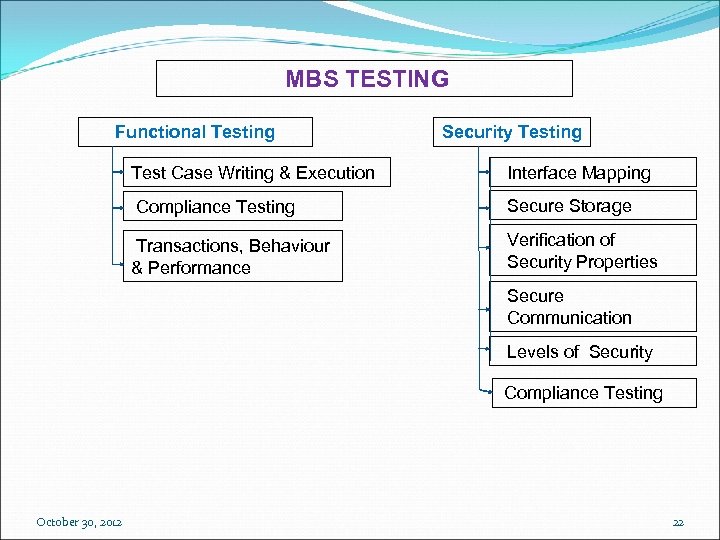 MBS TESTING

Functional Testing

Test Case Writing & Execution

Compliance Testing

Transactions, Behaviour & Performance

Security Testing

Interface Mapping

Secure Storage

Verification of Security Properties

Secure Communication

Levels of Security

Compliance Testing

October 30, 2012

22